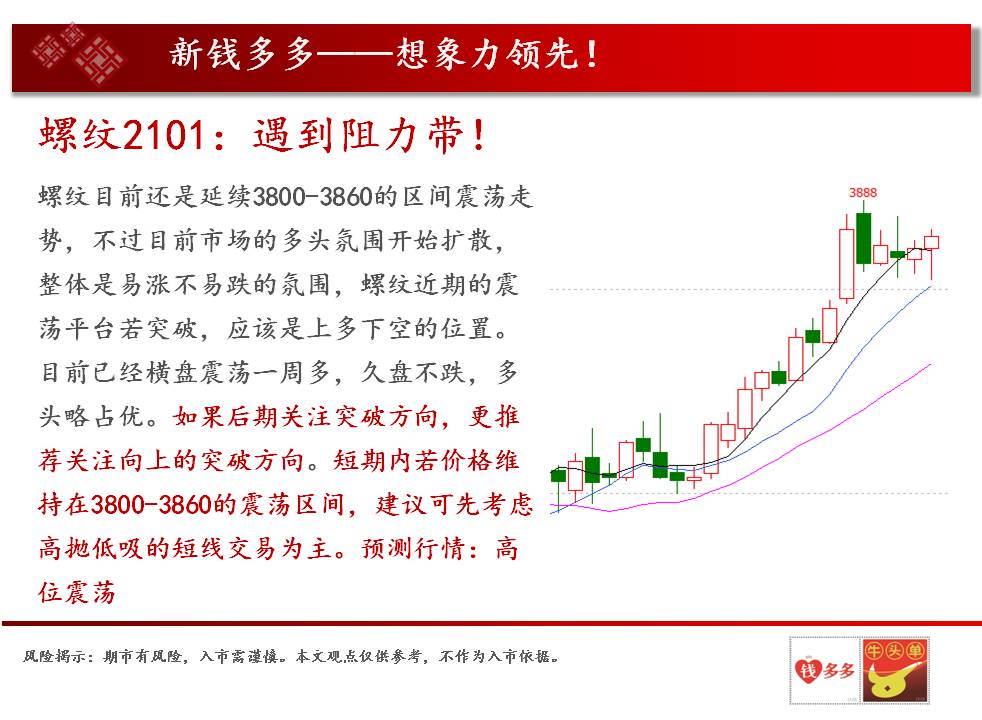 新钱多多——想象力领先！

螺纹2101：遇到阻力带！

螺纹目前还是延续3800-3860的区间震荡走势，不过目前市场的多头氛围开始扩散，整体是易涨不易跌的氛围，螺纹近期的震荡平台若突破，应该是上多下空的位置。目前已经横盘震荡一周多，久盘不跌，多头略占优。如果后期关注突破方向，更推荐关注向上的突破方向。短期内若价格维持在3800-3860的震荡区间，建议可先考虑高抛低吸的短线交易为主。预测行情：高位震荡

3888

风险揭示：期市有风险，入市需谨慎。本文观点仅供参考，不作为入市依据。

钱多多

牛头单